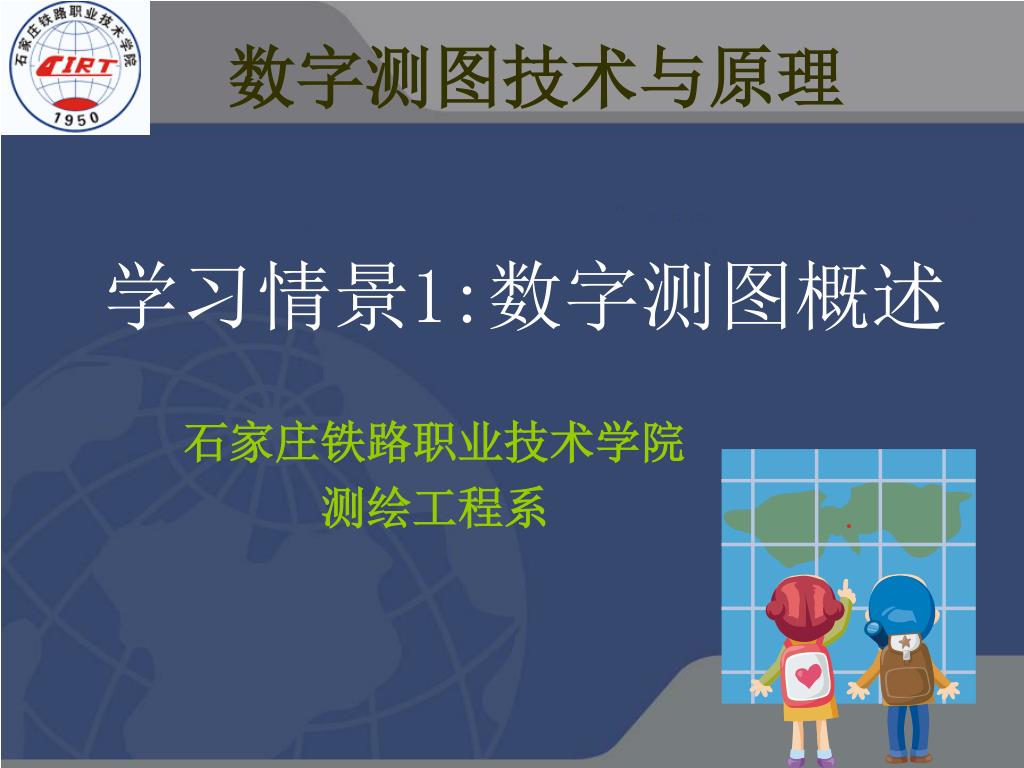 石家庄铁路职业技术学院
SIRT
1950

数字测图技术与原理

学习情景1:数字测图概述

石家庄铁路职业技术学院
测绘工程系